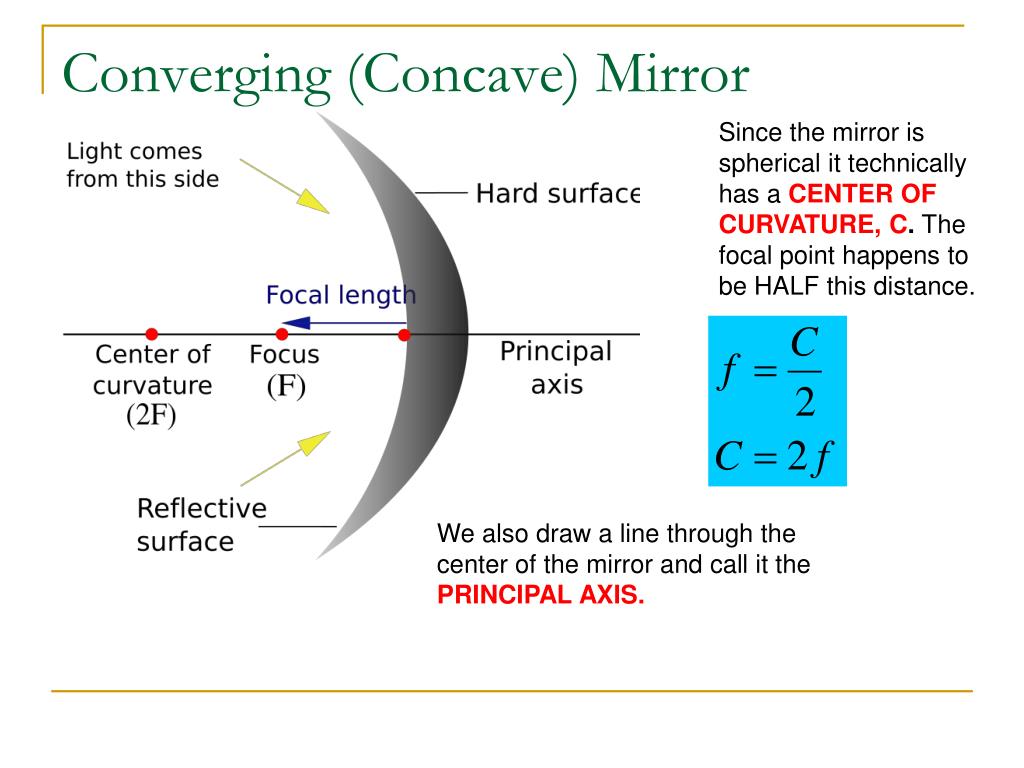 Converging (Concave) Mirror

Light comes from this side

Hard surface

Focal length

Center of curvature (2F)

Focus (F)

Principal axis

Reflective surface

Since the mirror is spherical it technically has a CENTER OF CURVATURE, C. The focal point happens to be HALF this distance.

$f = \frac{C}{2}$

$C = 2f$

We also draw a line through the center of the mirror and call it the PRINCIPAL AXIS.